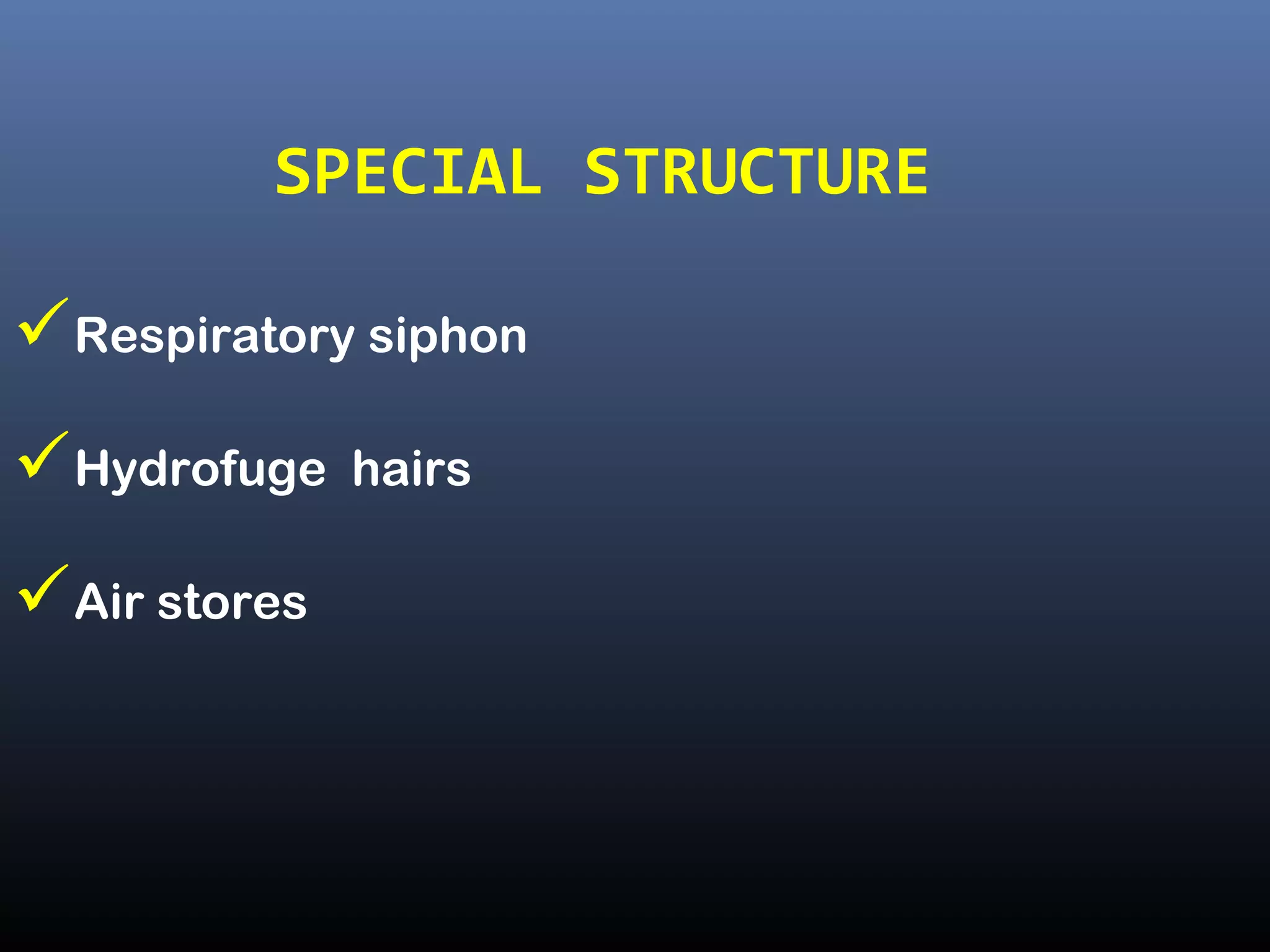 SPECIAL STRUCTURE

✓ Respiratory siphon

✓ Hydrofuge hairs

✓ Air stores